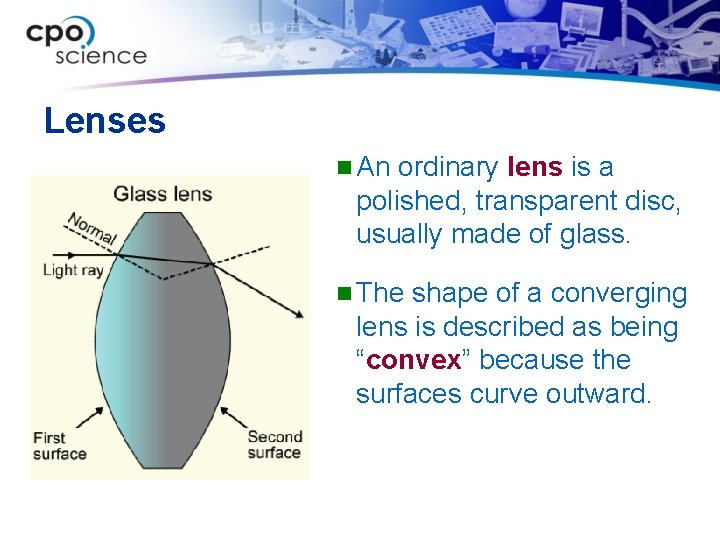 cpo science

Lenses

Glass lens

Normal

Light ray

First surface

Second surface

An ordinary lens is a polished, transparent disc, usually made of glass.

The shape of a converging lens is described as being “convex” because the surfaces curve outward.